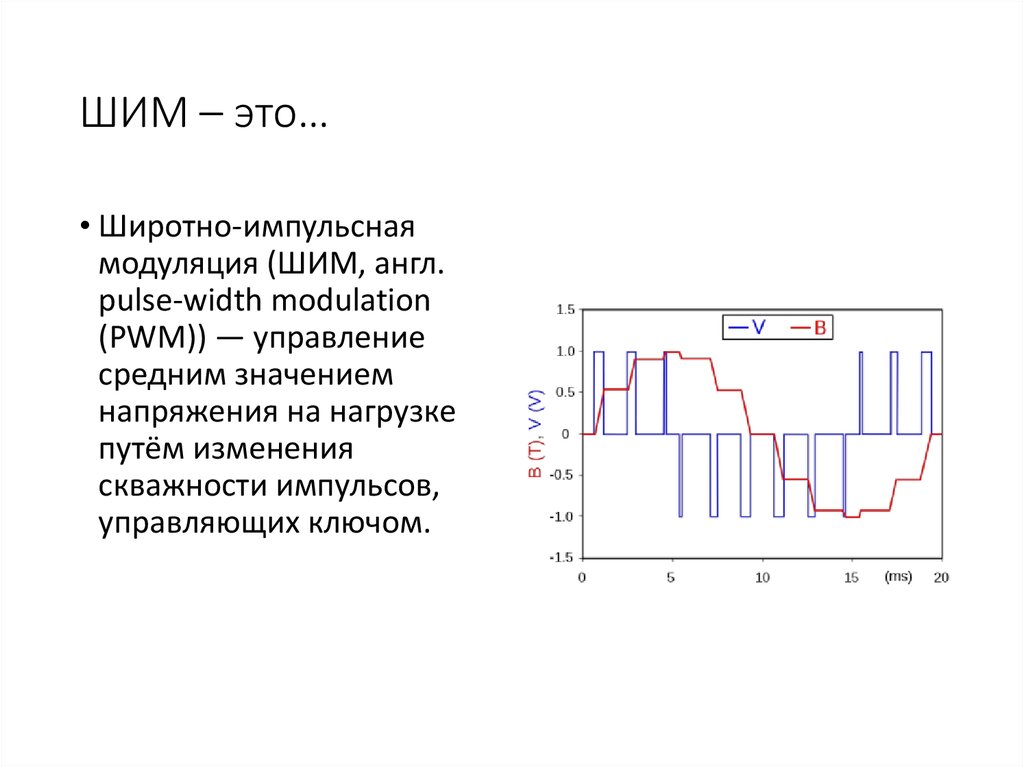 ШИМ – это…

• Широтно-импульсная модуляция (ШИМ, англ. pulse-width modulation (PWM)) — управление средним значением напряжения на нагрузке путём изменения скважности импульсов, управляющих ключом.

1.5
1.0
0.5
0
-0.5
-1.0
-1.5
B (T), V (V)
— V — B
0 5 10 15 (ms) 20